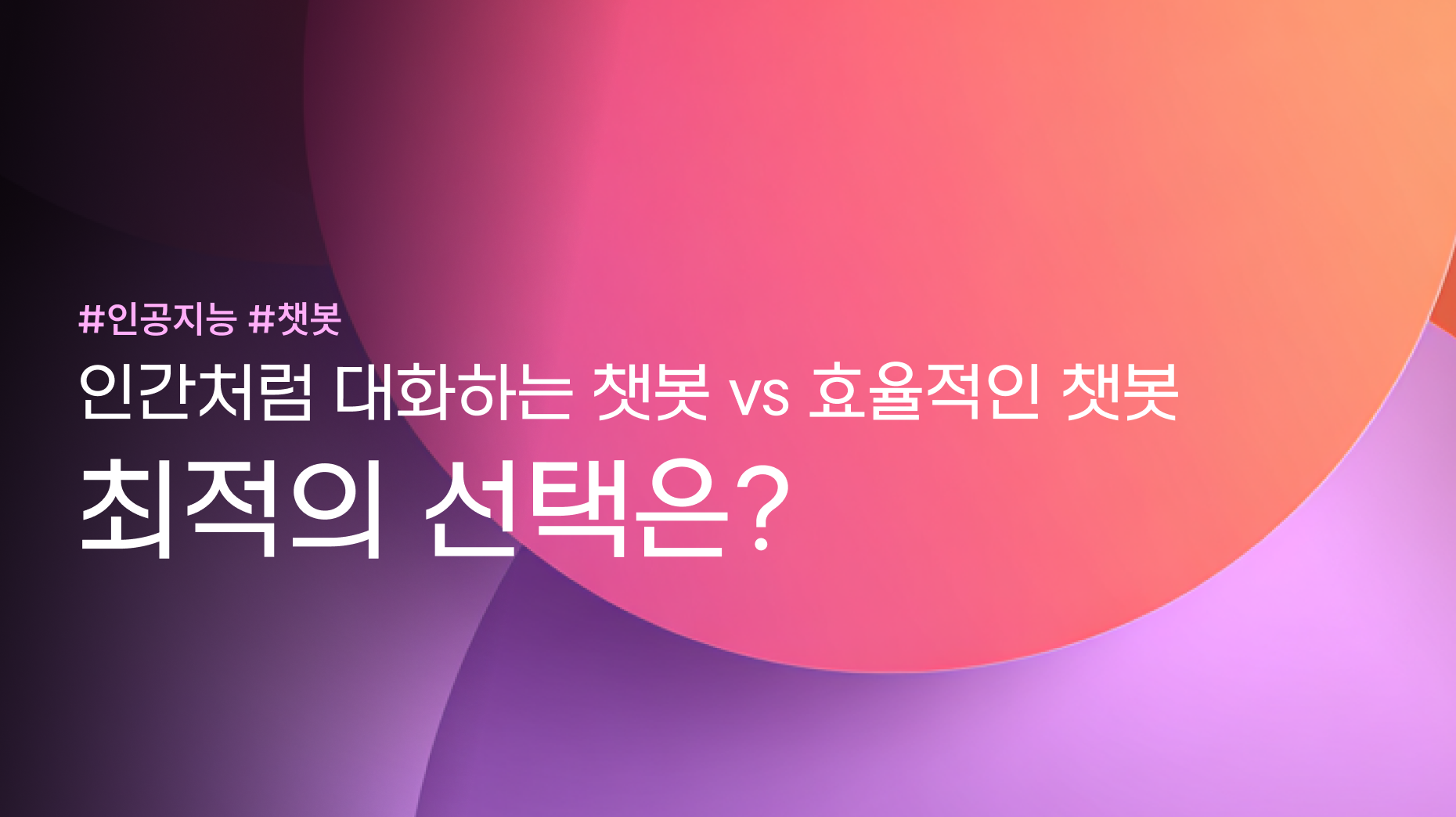 #인공지능 #챗봇

인간처럼 대화하는 챗봇 vs 효율적인 챗봇

최적의 선택은?